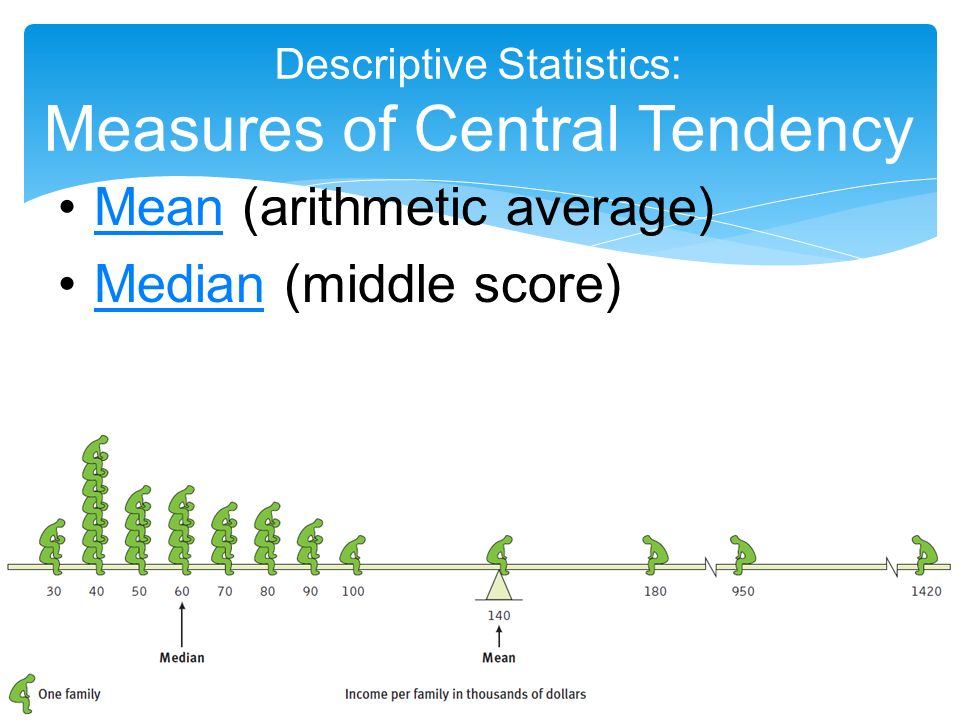 Descriptive Statistics:
Measures of Central Tendency

• Mean (arithmetic average)
• Median (middle score)

30 40 50 60 70 80 90 100 140 180 950 1420

Median

Mean

One family

Income per family in thousands of dollars